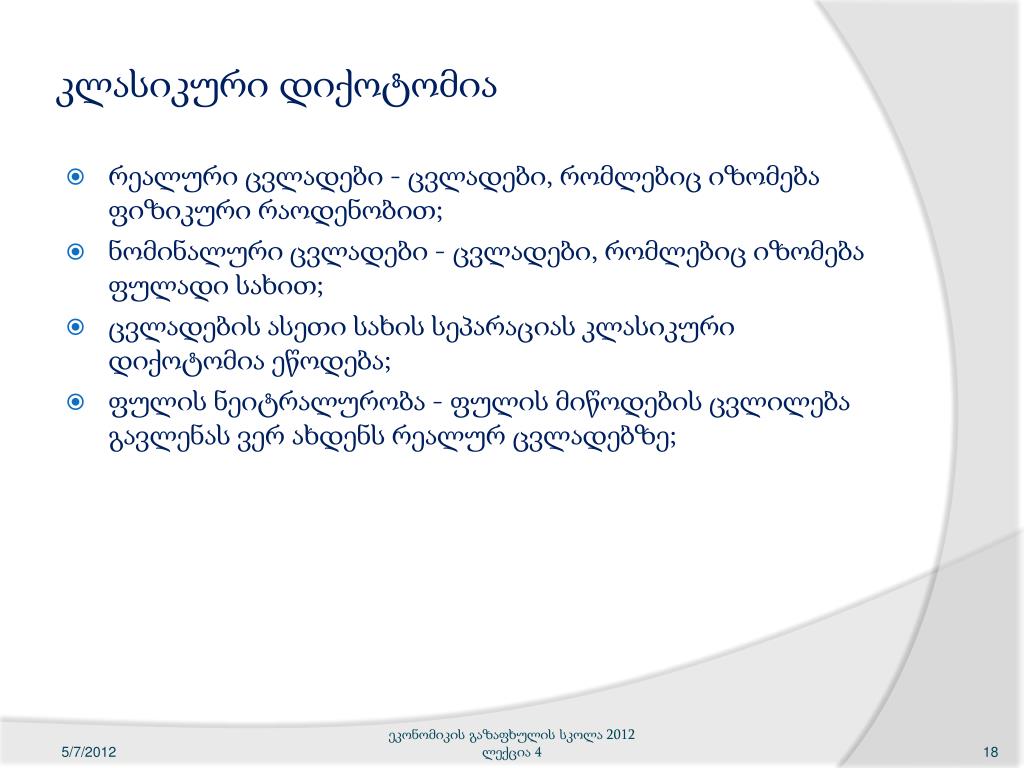 კლასიკური დიქოტომია

რეალური ცვლადები - ცვლადები, რომლებიც იზომება ფიზიკური რაოდენობით;

ნომინალური ცვლადები - ცვლადები, რომლებიც იზომება ფულადი სახით;

ცვლადების ასეთი სახის სეპარაციას კლასიკური დიქოტომია ეწოდება;

ფულის ნეიტრალურობა - ფულის მიწოდების ცვლილება გავლენას ვერ ახდენს რეალურ ცვლადებზე;

5/7/2012

ეკონომიკის გაზაფხულის სკოლა 2012
ლექცია 4

18